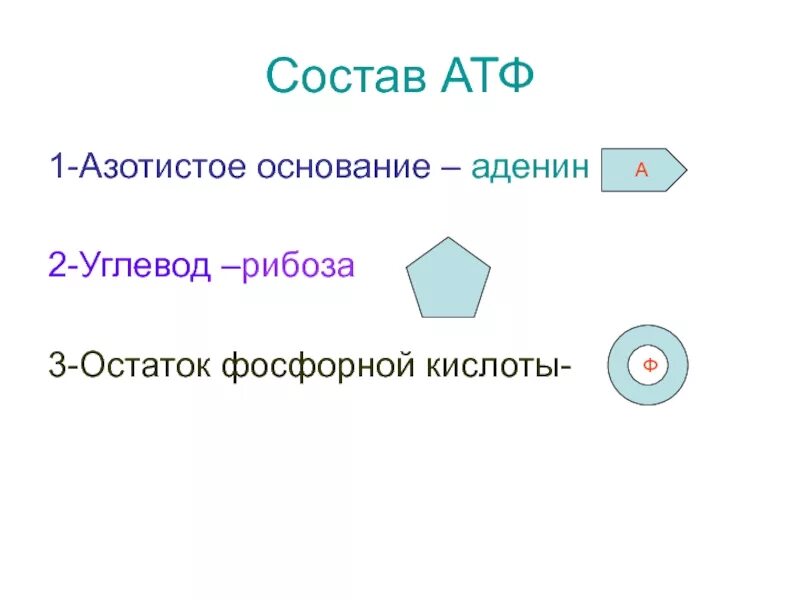 Состав АТФ

1-Азотистое основание – аденин А

2-Углевод –рибоза

3-Остаток фосфорной кислоты- Ф